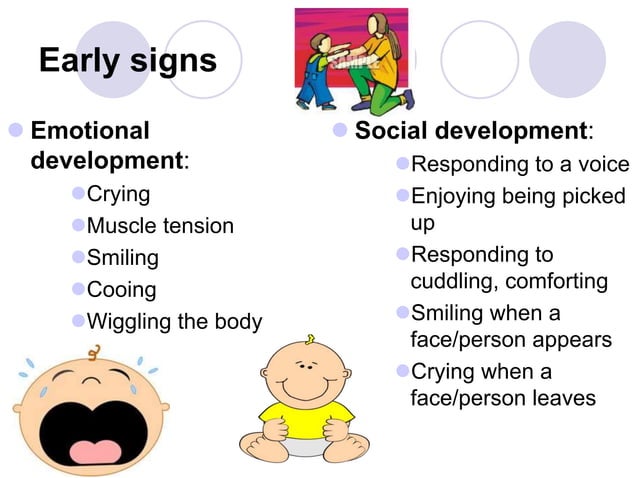 Early signs

SAMPLE

Emotional development:

Crying

Muscle tension

Smiling

Cooing

Wiggling the body

Social development:

Responding to a voice

Enjoying being picked up

Responding to cuddling, comforting

Smiling when a face/person appears

Crying when a face/person leaves